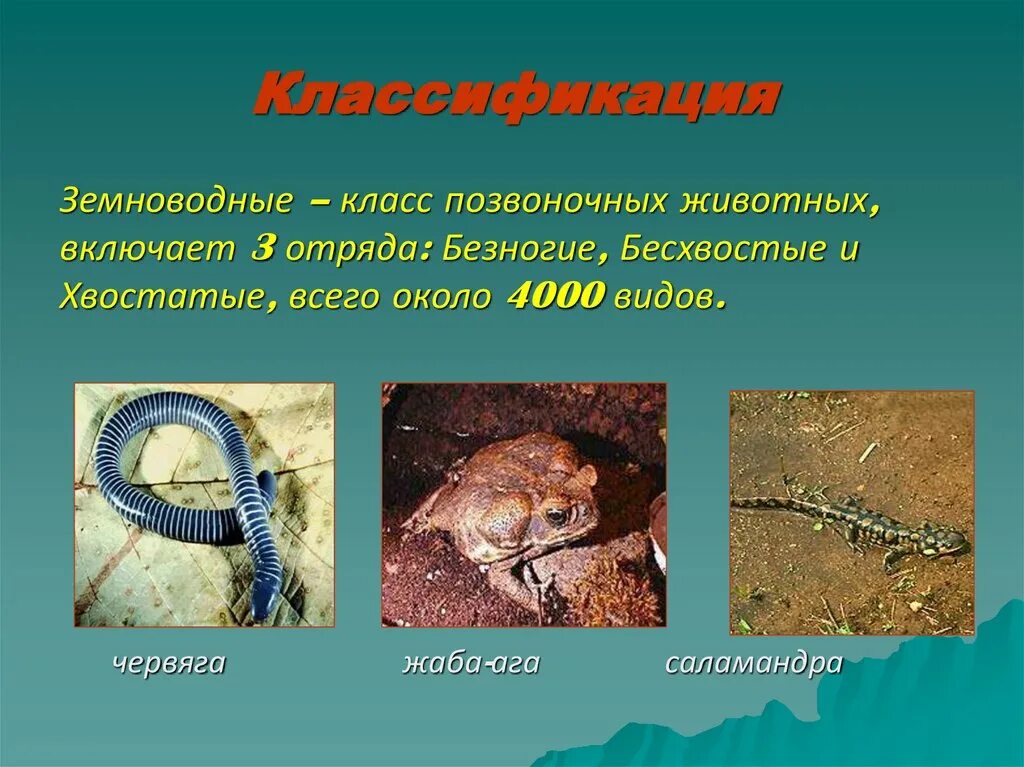 Классификация

Земноводные – класс позвоночных животных, включает 3 отряда: Безногие, Бесхвостые и Хвостатые, всего около 4000 видов.

червяга

жаба-ага

саламандра